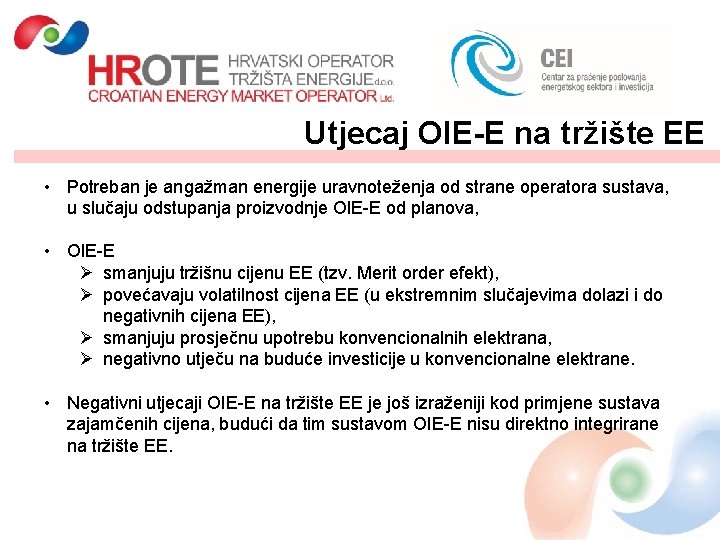 HROTE HRVATSKI OPERATOR TRŽIŠTA ENERGIJE d.o.o.
CROATIAN ENERGY MARKET OPERATOR Ltd.

CEI
Centar za praćenje poslovanja energetskog sektora i investicija

Utjecaj OIE-E na tržište EE

• Potreban je angažman energije uravnoteženja od strane operatora sustava, u slučaju odstupanja proizvodnje OIE-E od planova,

• OIE-E
➢ smanjuju tržišnu cijenu EE (tzv. Merit order efekt),
➢ povećavaju volatilnost cijena EE (u ekstremnim slučajevima dolazi i do negativnih cijena EE),
➢ smanjuju prosječnu upotrebu konvencionalnih elektrana,
➢ negativno utječu na buduće investicije u konvencionalne elektrane.

• Negativni utjecaji OIE-E na tržište EE je još izraženiji kod primjene sustava zajamčenih cijena, budući da tim sustavom OIE-E nisu direktno integrirane na tržište EE.